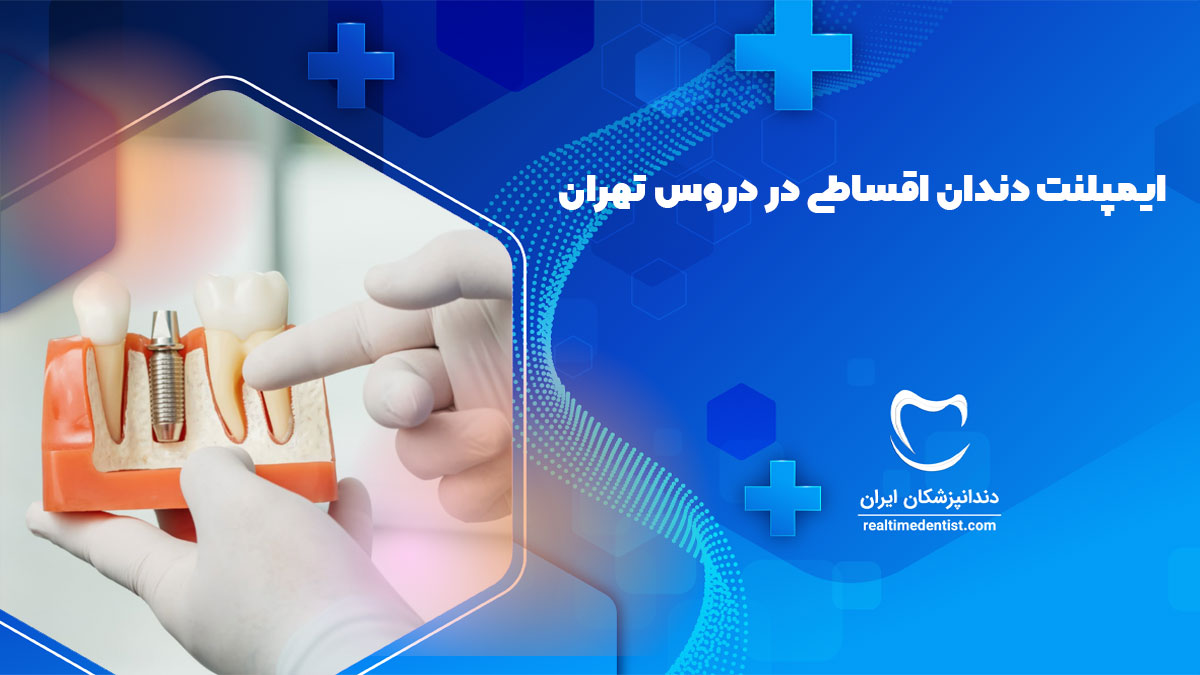 ایمپلنت دندان اقساطی در دروس تهران

دندانپزشکان ایران
realtimedentist.com